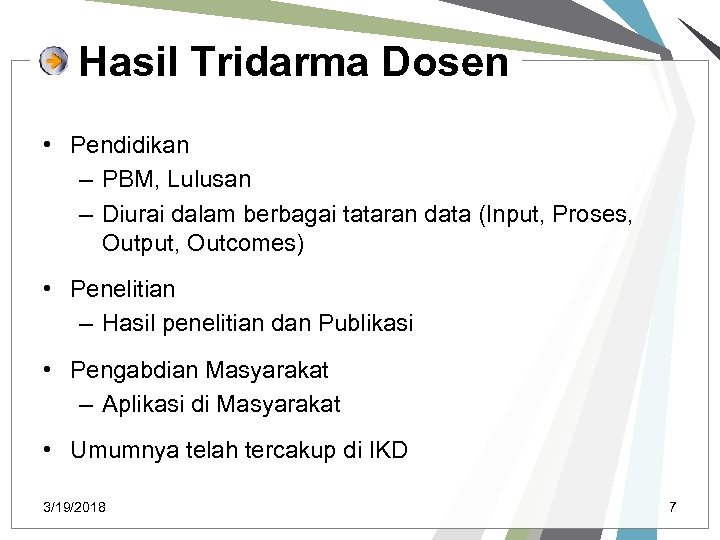 Hasil Tridarma Dosen

• Pendidikan
– PBM, Lulusan
– Diurai dalam berbagai tataran data (Input, Proses, Output, Outcomes)

• Penelitian
– Hasil penelitian dan Publikasi

• Pengabdian Masyarakat
– Aplikasi di Masyarakat

• Umumnya telah tercakup di IKD

3/19/2018

7